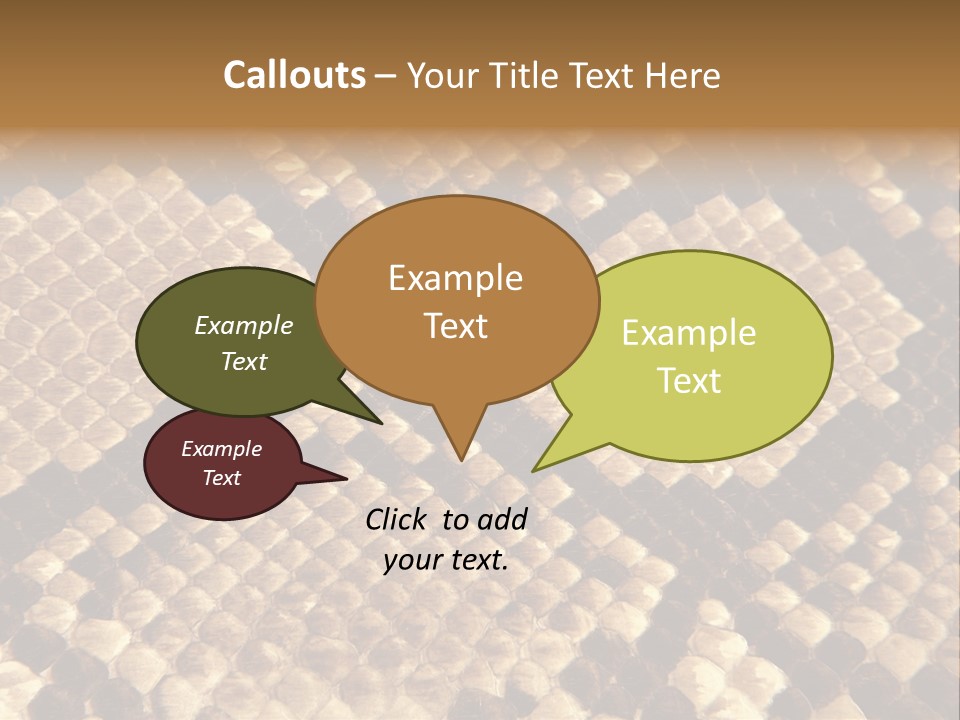 Callouts – Your Title Text Here

Example Text

Example Text

Example Text

Example Text

Click to add your text.